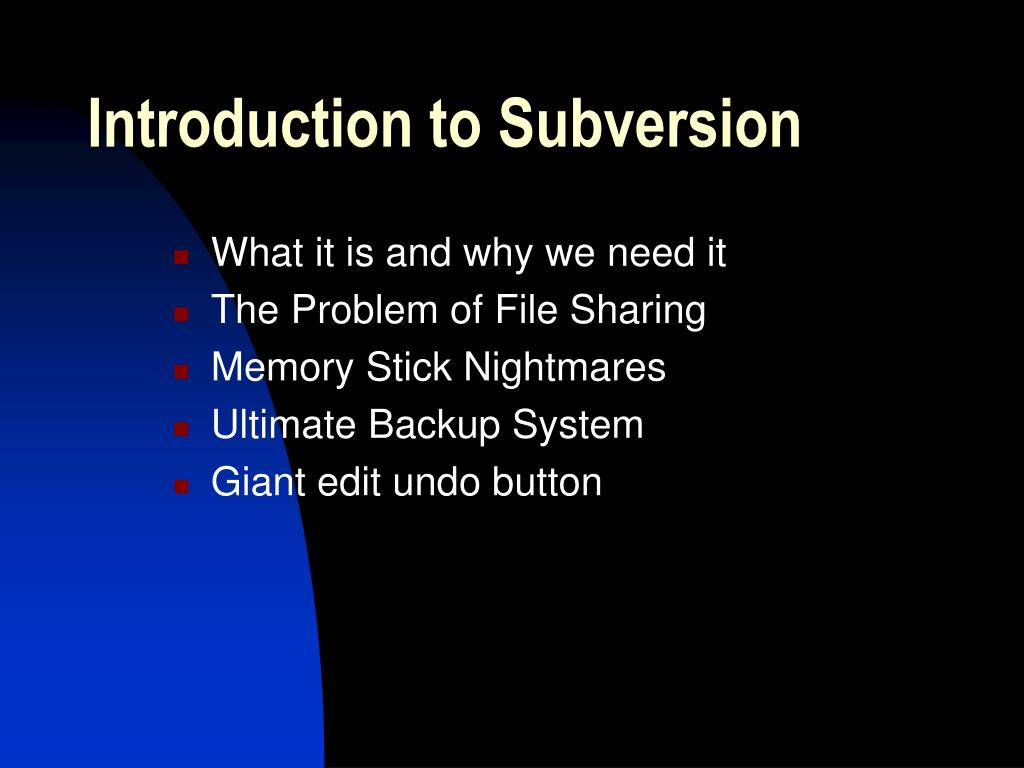 Introduction to Subversion

- What it is and why we need it
- The Problem of File Sharing
- Memory Stick Nightmares
- Ultimate Backup System
- Giant edit undo button